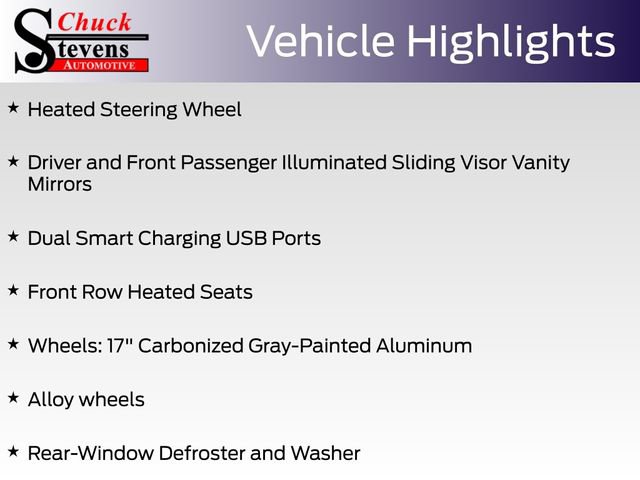 Chuck
Stevens
AUTOMOTIVE

Vehicle Highlights

★ Heated Steering Wheel

★ Driver and Front Passenger Illuminated Sliding Visor Vanity Mirrors

★ Dual Smart Charging USB Ports

★ Front Row Heated Seats

★ Wheels: 17" Carbonized Gray-Painted Aluminum

★ Alloy wheels

★ Rear-Window Defroster and Washer